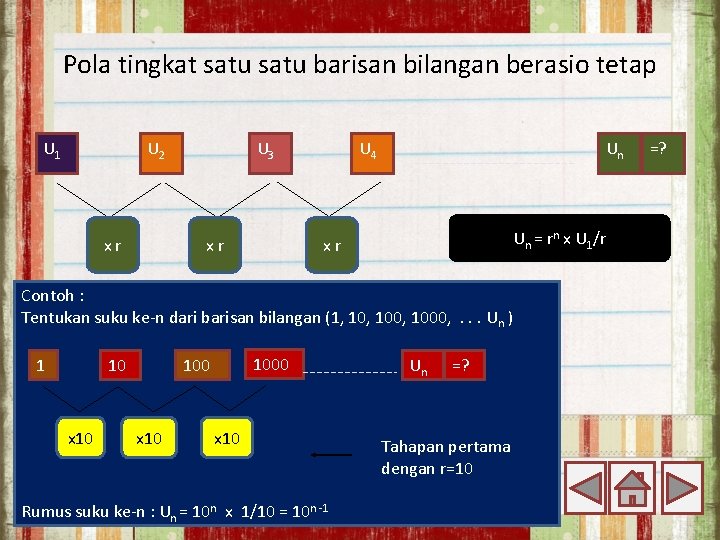 Pola tingkat satu satu barisan bilangan berasio tetap

$U_1$

$U_2$

$U_3$

$U_4$

$U_n$ =?

x r

x r

x r

$U_n = r^n \times U_1/r$

Contoh :
Tentukan suku ke-n dari barisan bilangan (1, 10, 100, 1000, . . . $U_n$ )

1

10

100

1000 --------------

$U_n$ =?

x10

x10

x10

Tahapan pertama dengan r=10

Rumus suku ke-n : $U_n = 10^n \times 1/10 = 10^{n-1}$